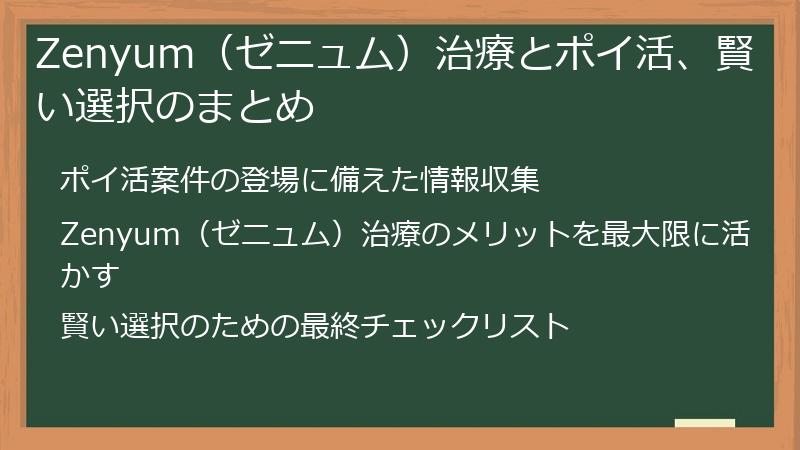 Zenyum（ゼニュム）治療とポイ活、賢い選択のまとめ

ポイ活案件の登場に備えた情報収集

Zenyum（ゼニュム）治療のメリットを最大限に活かす

賢い選択のための最終チェックリスト